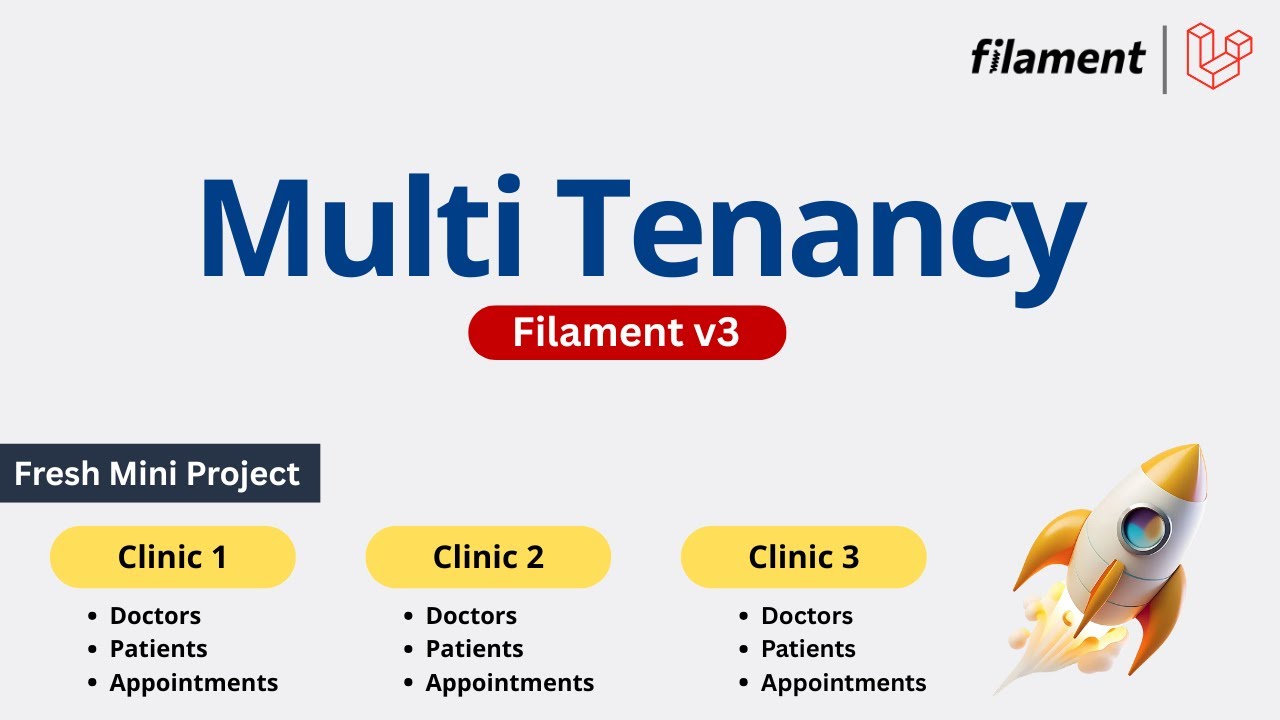 filament

Multi Tenancy

Filament v3

Fresh Mini Project

Clinic 1
- Doctors
- Patients
- Appointments

Clinic 2
- Doctors
- Patients
- Appointments

Clinic 3
- Doctors
- Patients
- Appointments